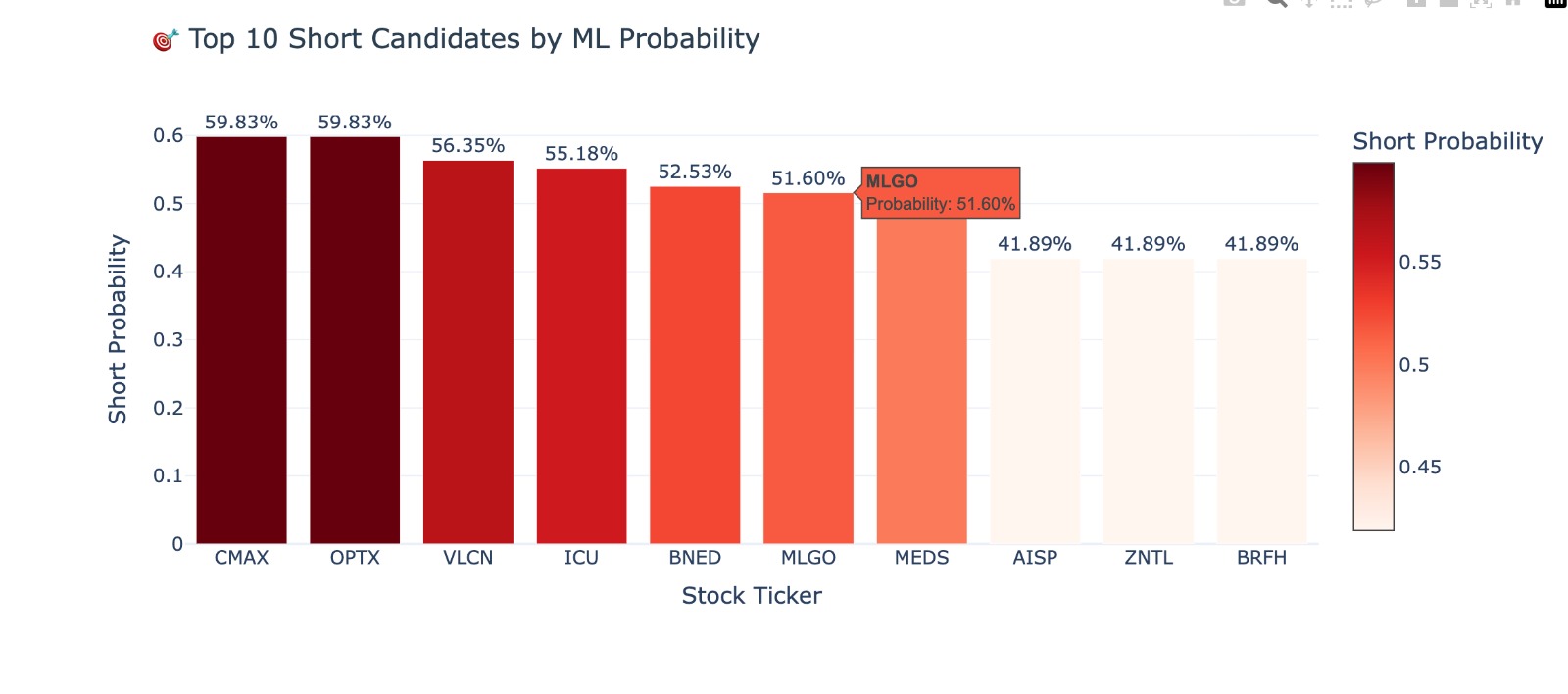 🎯 Top 10 Short Candidates by ML Probability

Short Probability

0.6
0.5
0.4
0.3
0.2
0.1
0

59.83% 59.83% 56.35% 55.18% 52.53% 51.60% 41.89% 41.89% 41.89%

MLGO
Probability: 51.60%

CMAX OPTX VLCN ICU BNED MLGO MEDS AISP ZNTL BRFH

Stock Ticker

Short Probability
0.55
0.5
0.45